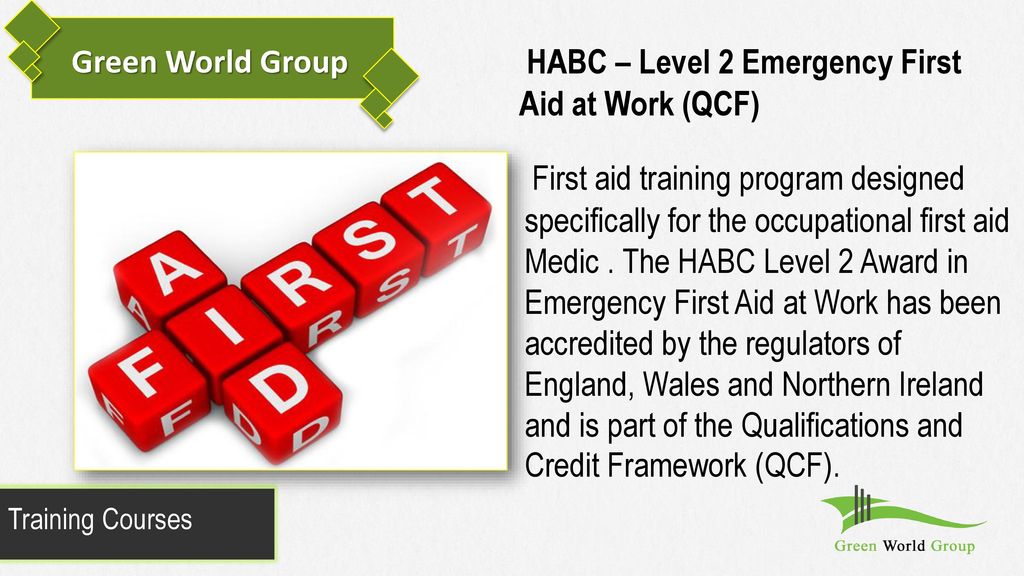 Green World Group

HABC – Level 2 Emergency First Aid at Work (QCF)

FIRST AID

First aid training program designed specifically for the occupational first aid Medic . The HABC Level 2 Award in Emergency First Aid at Work has been accredited by the regulators of England, Wales and Northern Ireland and is part of the Qualifications and Credit Framework (QCF).

Training Courses

Green World Group